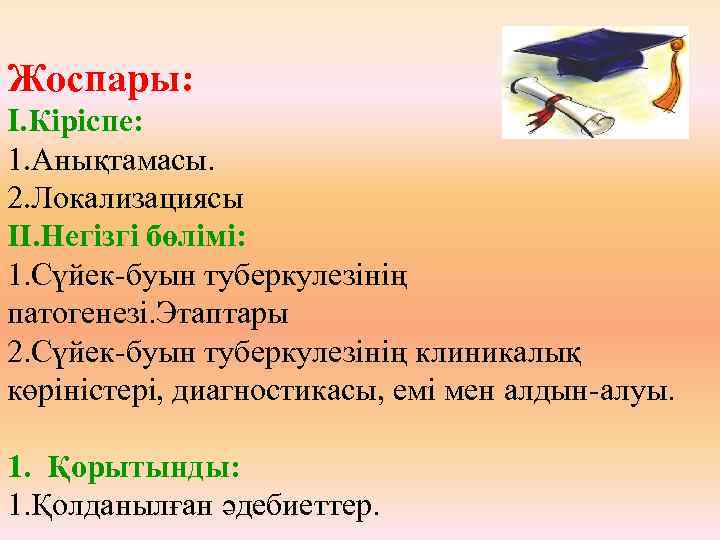 Жоспары:
I.Кіріспе:
1.Анықтамасы.
2.Локализациясы
II.Негізгі бөлімі:
1.Сүйек-буын туберкулезінің патогенезі.Этаптары
2.Сүйек-буын туберкулезінің клиникалық көріністері, диагностикасы, емі мен алдын-алуы.

1. Қорытынды:
1.Қолданылған әдебиеттер.